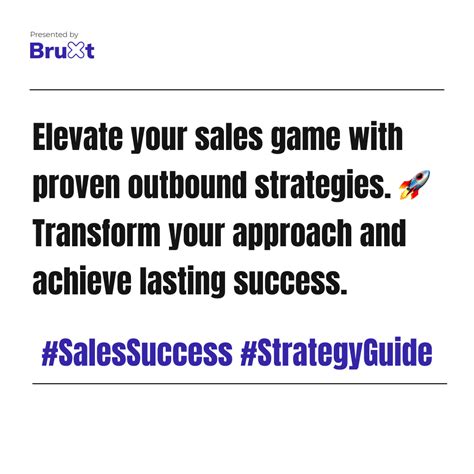 Presented by
BruXt

Elevate your sales game with proven outbound strategies. 🚀 Transform your approach and achieve lasting success.

#SalesSuccess #StrategyGuide